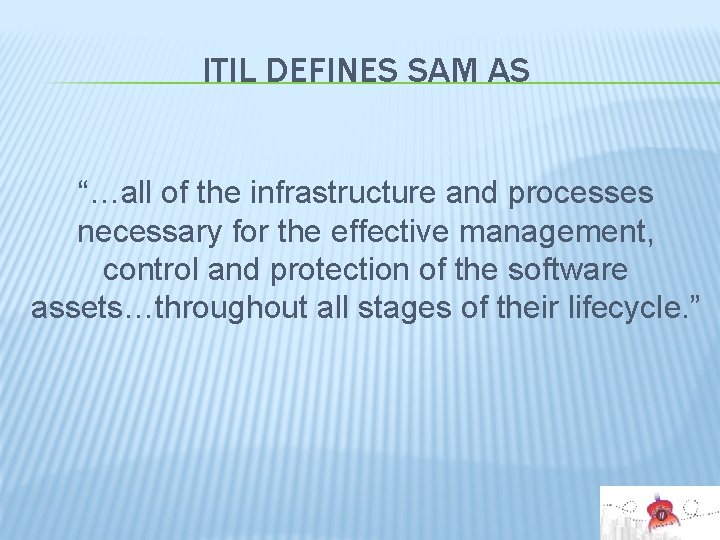 ITIL DEFINES SAM AS

“…all of the infrastructure and processes necessary for the effective management, control and protection of the software assets…throughout all stages of their lifecycle.”